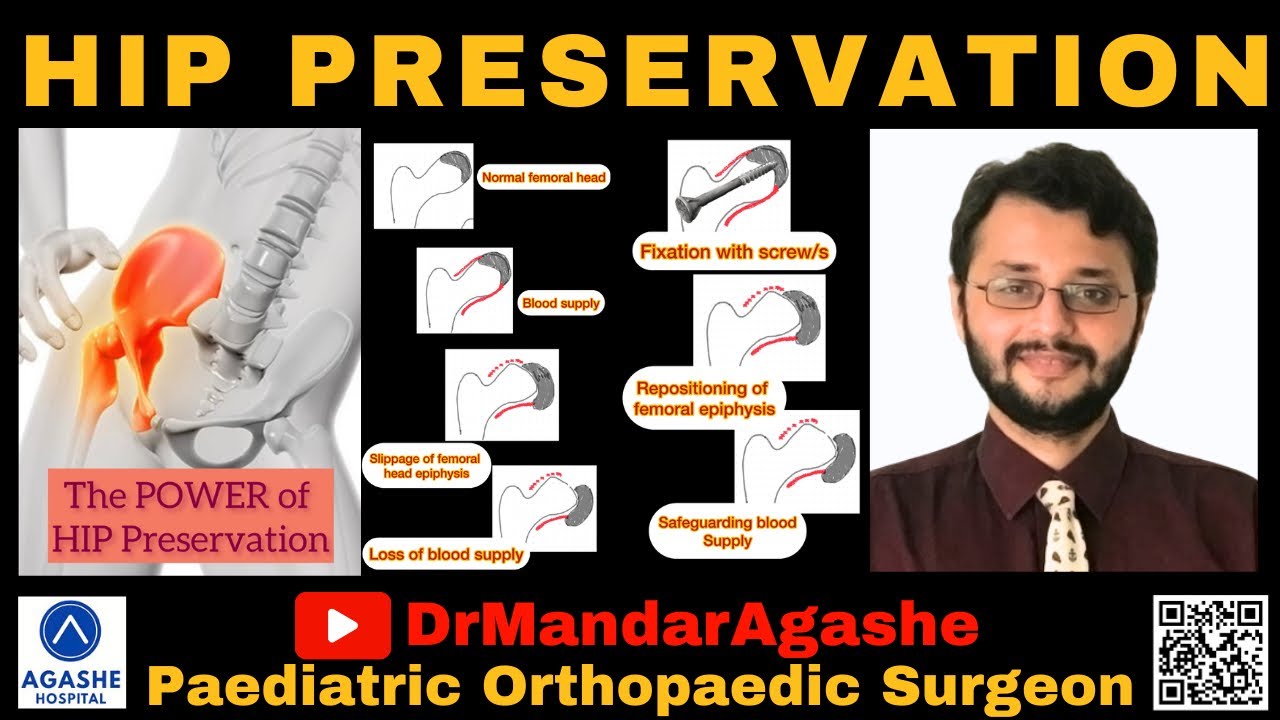 HIP PRESERVATION

The POWER of HIP Preservation

Normal femoral head

Blood supply

Slippage of femoral head epiphysis

Loss of blood supply

Fixation with screw/s

Repositioning of femoral epiphysis

Safeguarding blood Supply

AGASHE HOSPITAL

DrMandarAgashe
Paediatric Orthopaedic Surgeon